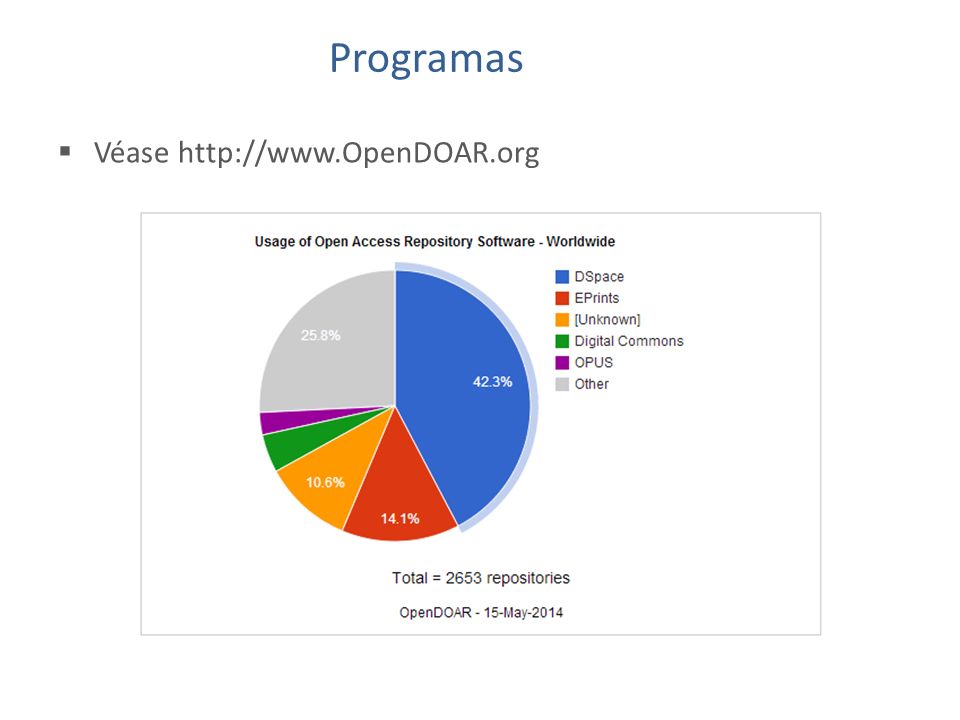 Programas

▪ Véase http://www.OpenDOAR.org

Usage of Open Access Repository Software - Worldwide

DSpace
EPrints
[Unknown]
Digital Commons
OPUS
Other

25.8%
42.3%
10.6%
14.1%

Total = 2653 repositories

OpenDOAR - 15-May-2014